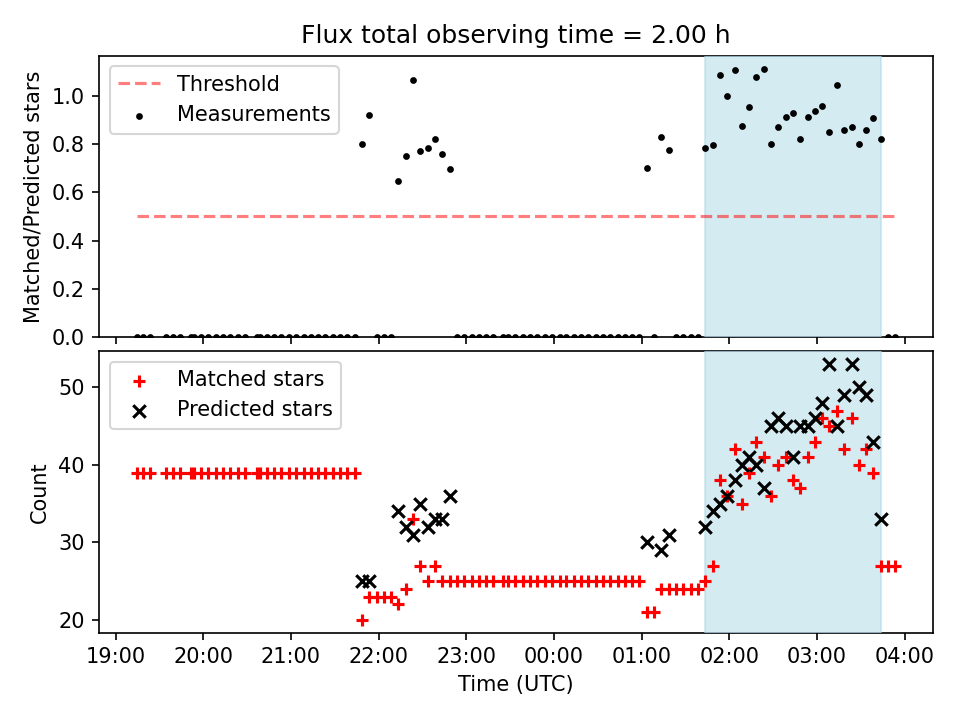 Flux total observing time = 2.00 h

Threshold
Measurements

Matched/Predicted stars

1.0
0.8
0.6
0.4
0.2
0.0

Matched stars
Predicted stars

Count

50
40
30
20

19:00
20:00
21:00
22:00
23:00
00:00
01:00
02:00
03:00
04:00

Time (UTC)